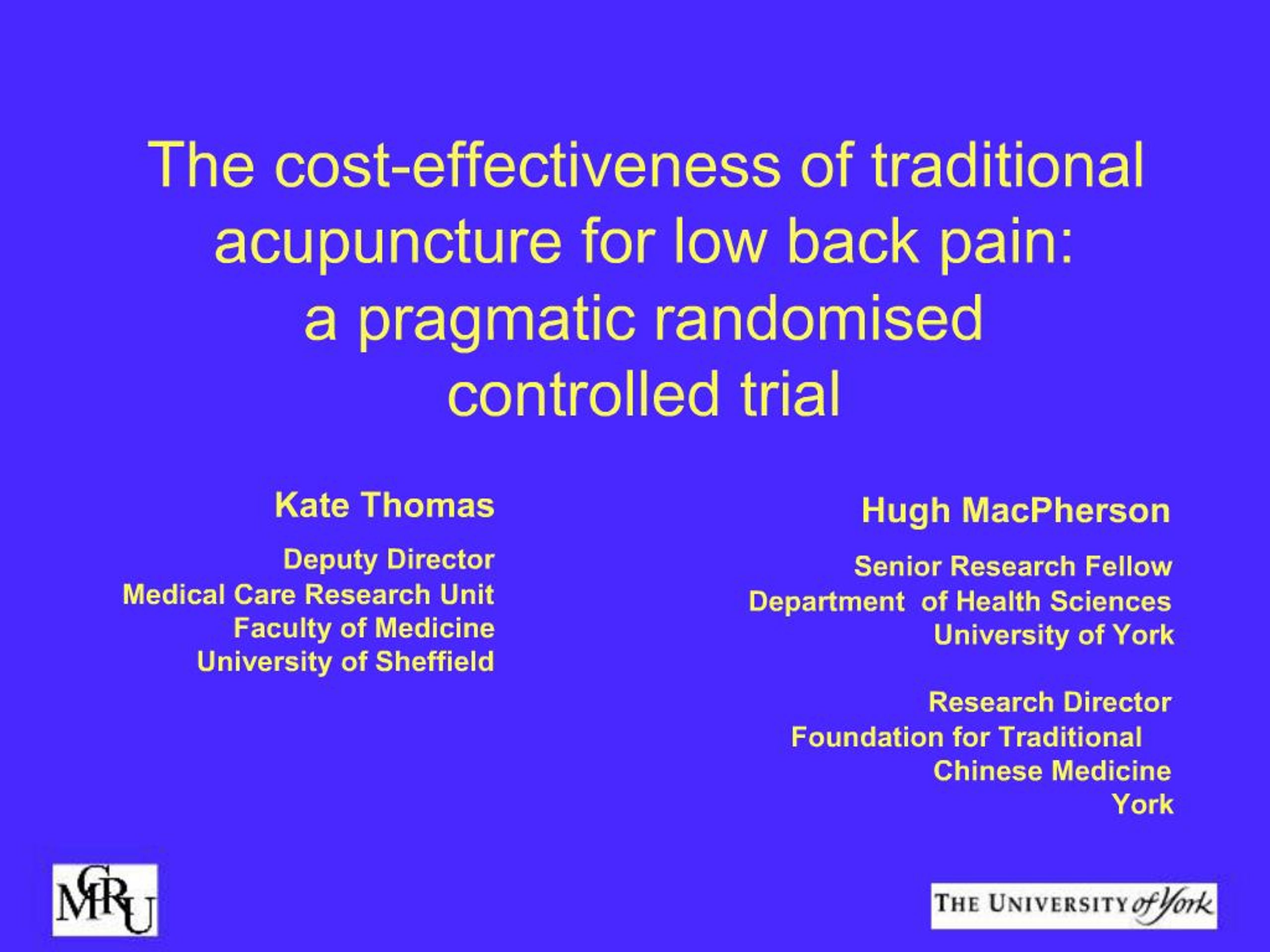 The cost-effectiveness of traditional acupuncture for low back pain: a pragmatic randomised controlled trial

Kate Thomas

Deputy Director
Medical Care Research Unit
Faculty of Medicine
University of Sheffield

Hugh MacPherson

Senior Research Fellow
Department of Health Sciences
University of York

Research Director
Foundation for Traditional Chinese Medicine
York

MCRU

THE UNIVERSITY of York